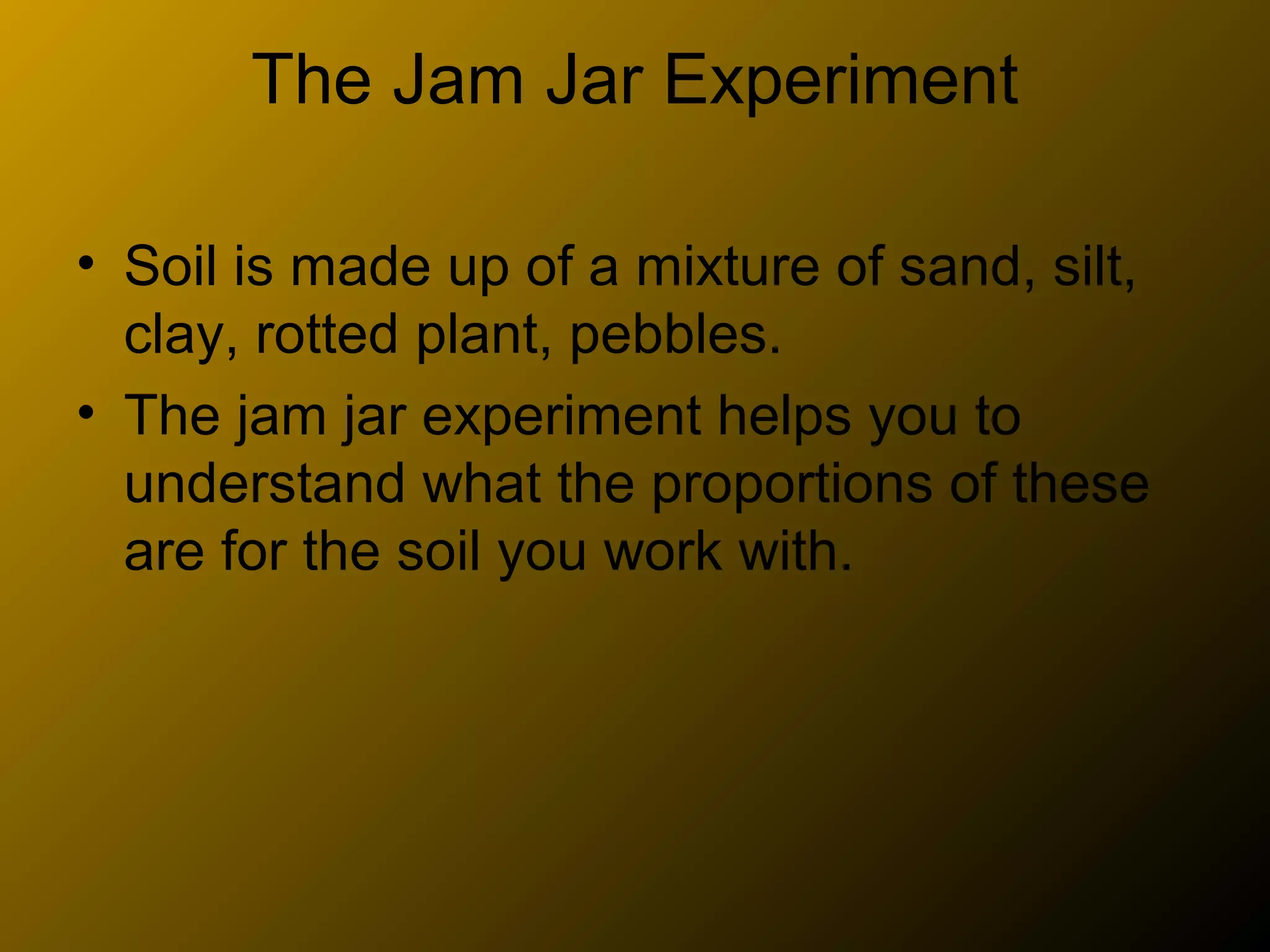 The Jam Jar Experiment

• Soil is made up of a mixture of sand, silt, clay, rotted plant, pebbles.
• The jam jar experiment helps you to understand what the proportions of these are for the soil you work with.